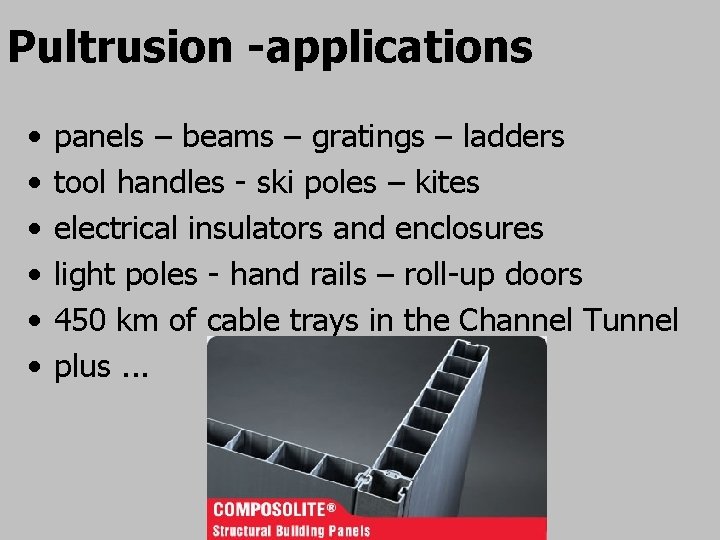 Pultrusion -applications

• panels – beams – gratings – ladders
• tool handles - ski poles – kites
• electrical insulators and enclosures
• light poles - hand rails – roll-up doors
• 450 km of cable trays in the Channel Tunnel
• plus ...

COMPOSOLITE®
Structural Building Panels